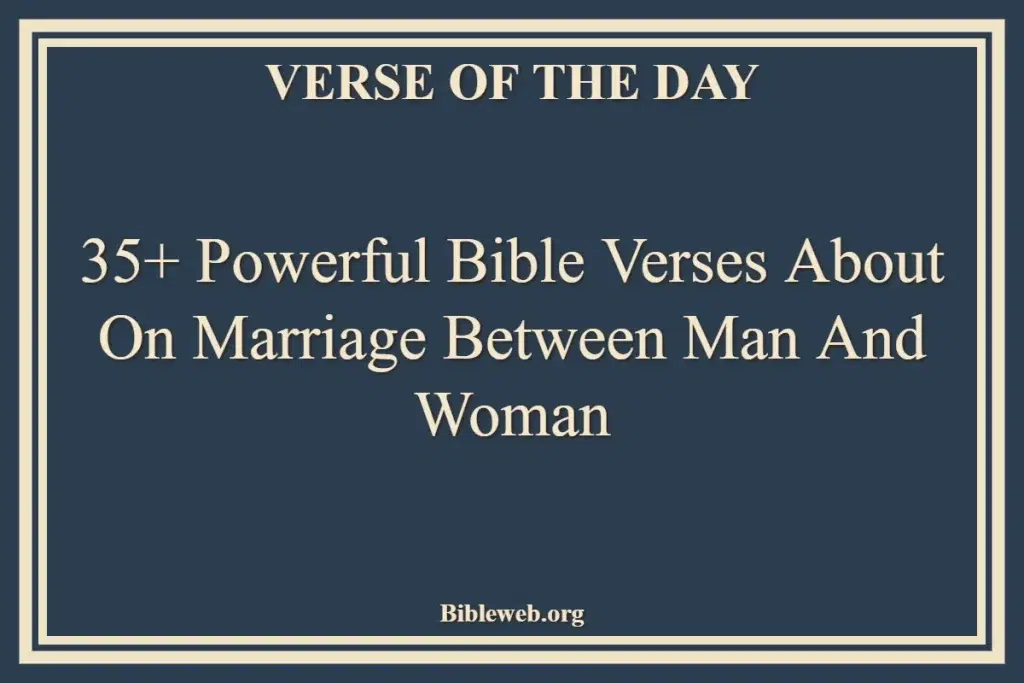 VERSE OF THE DAY

35+ Powerful Bible Verses About On Marriage Between Man And Woman

Bibleweb.org